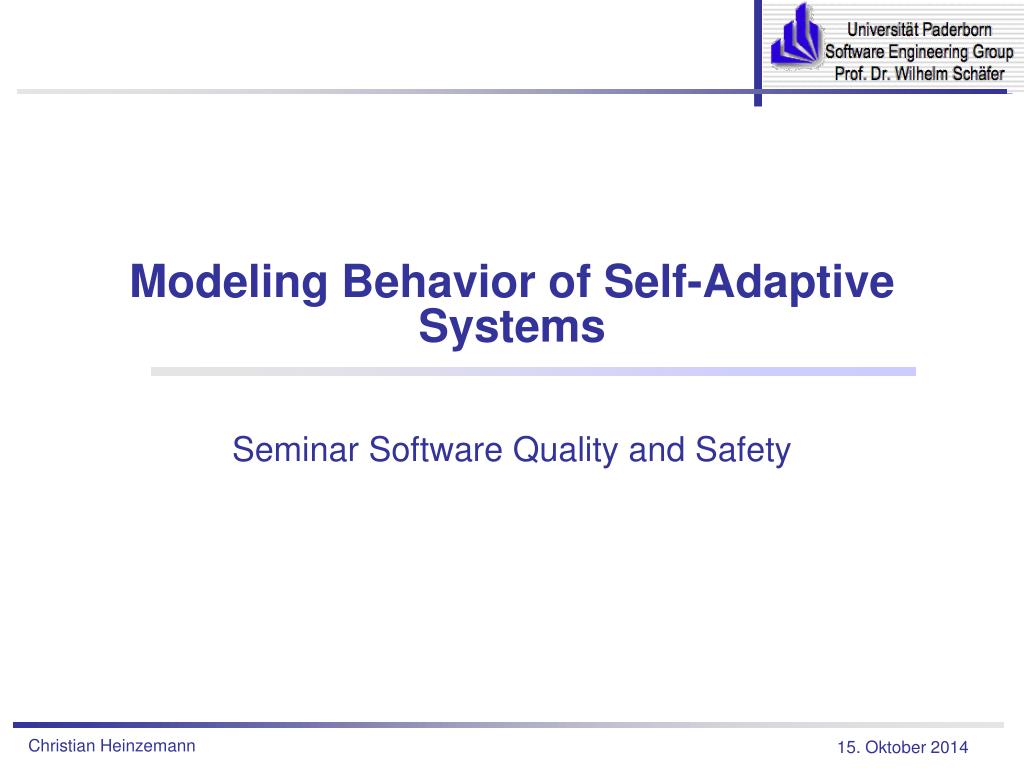 Universität Paderborn
Software Engineering Group
Prof. Dr. Wilhelm Schäfer

Modeling Behavior of Self-Adaptive Systems

Seminar Software Quality and Safety

Christian Heinzemann

15. Oktober 2014